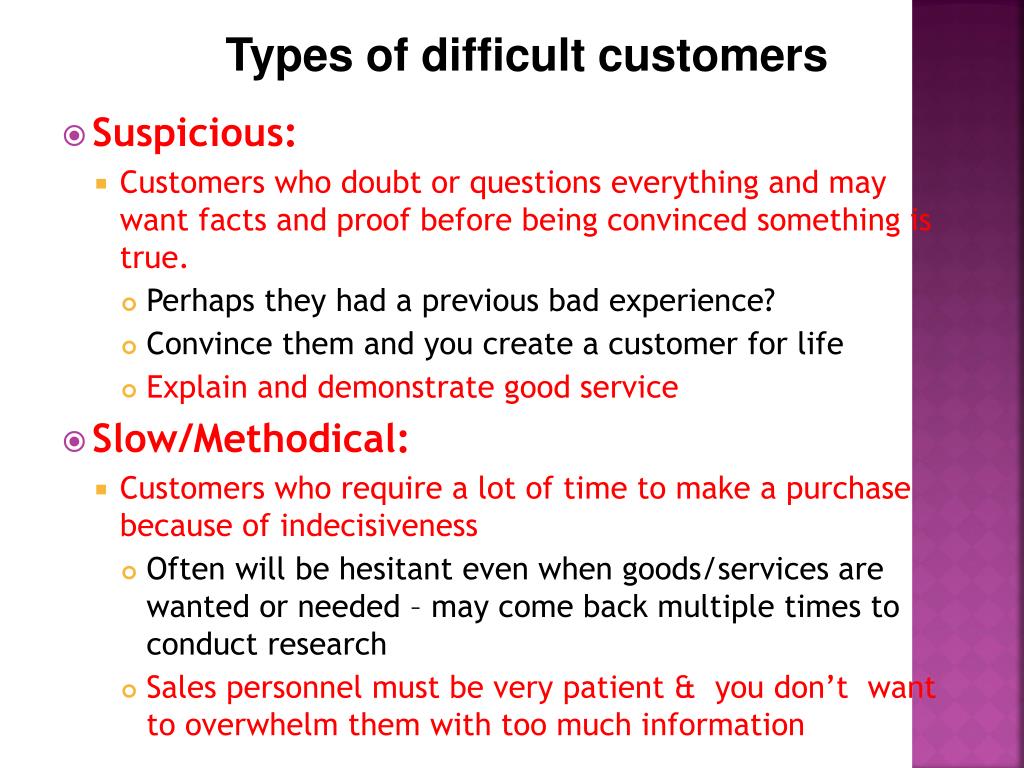 Types of difficult customers

Suspicious:

Customers who doubt or questions everything and may want facts and proof before being convinced something is true.

Perhaps they had a previous bad experience?

Convince them and you create a customer for life

Explain and demonstrate good service

Slow/Methodical:

Customers who require a lot of time to make a purchase because of indecisiveness

Often will be hesitant even when goods/services are wanted or needed – may come back multiple times to conduct research

Sales personnel must be very patient & you don't want to overwhelm them with too much information